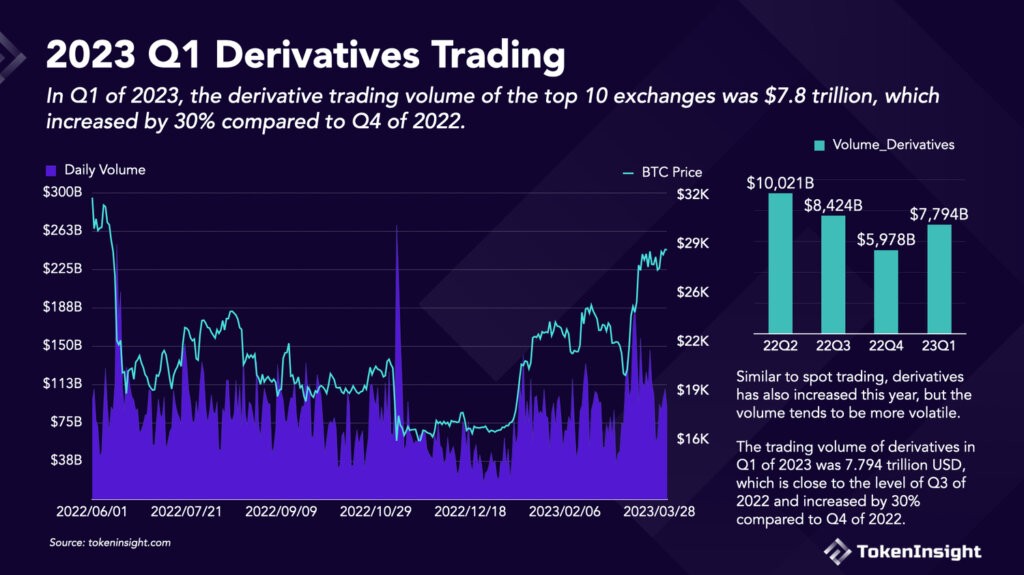 2023 Q1 Derivatives Trading

In Q1 of 2023, the derivative trading volume of the top 10 exchanges was $7.8 trillion, which increased by 30% compared to Q4 of 2022.

Daily Volume

BTC Price

$300B
$263B
$225B
$188B
$150B
$113B
$75B
$38B

$32K
$29K
$26K
$22K
$19K
$16K

2022/06/01 2022/07/21 2022/09/09 2022/10/29 2022/12/18 2023/02/06 2023/03/28

Source: tokeninsight.com

Volume_Derivatives

$10,021B
$8,424B
$5,978B
$7,794B

22Q2 22Q3 22Q4 23Q1

Similar to spot trading, derivatives has also increased this year, but the volume tends to be more volatile.

The trading volume of derivatives in Q1 of 2023 was 7.794 trillion USD, which is close to the level of Q3 of 2022 and increased by 30% compared to Q4 of 2022.

TokenInsight